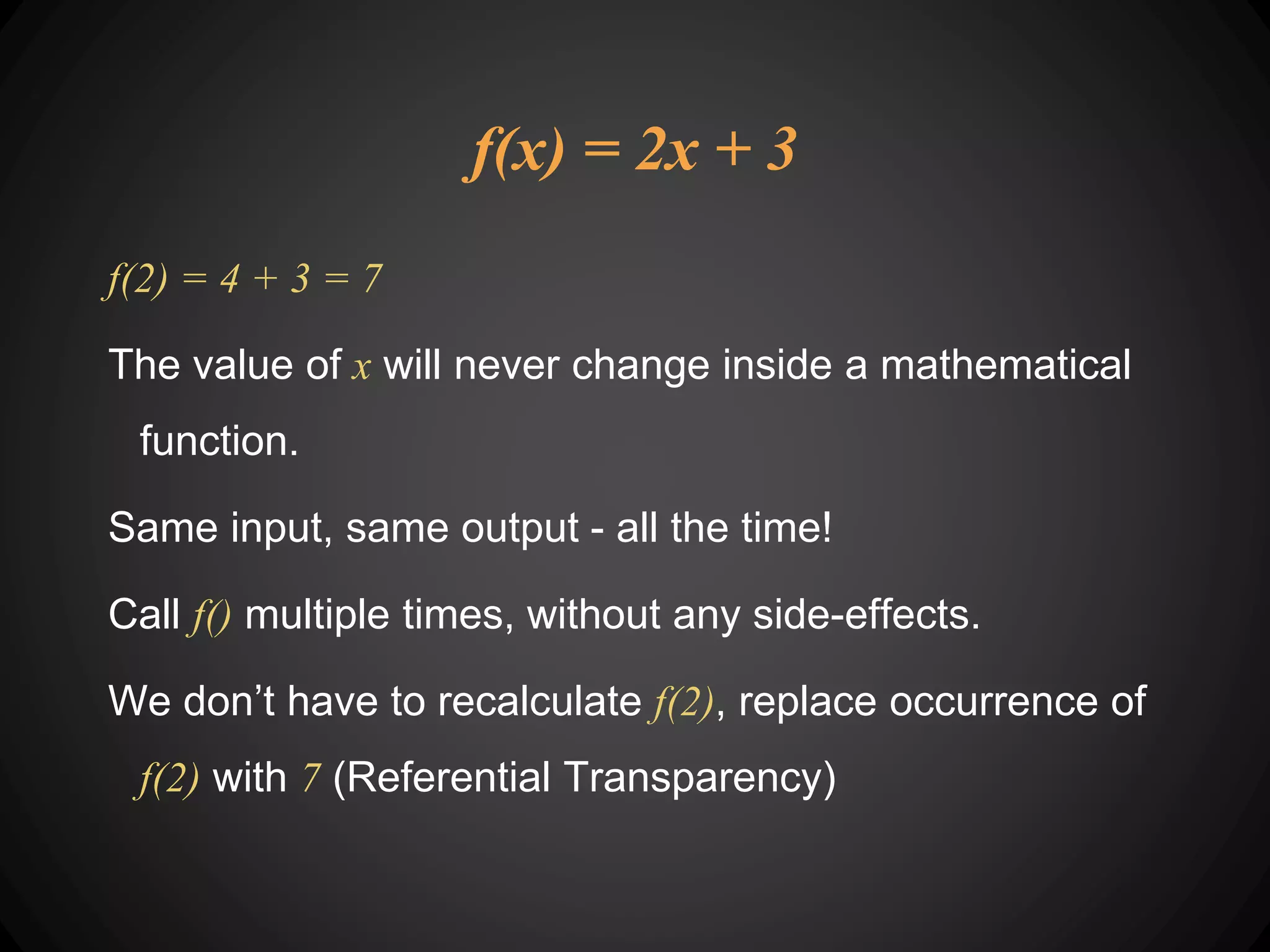 $f(x) = 2x + 3$

$f(2) = 4 + 3 = 7$

The value of $x$ will never change inside a mathematical function.

Same input, same output - all the time!

Call $f()$ multiple times, without any side-effects.

We don’t have to recalculate $f(2)$, replace occurrence of $f(2)$ with $7$ (Referential Transparency)